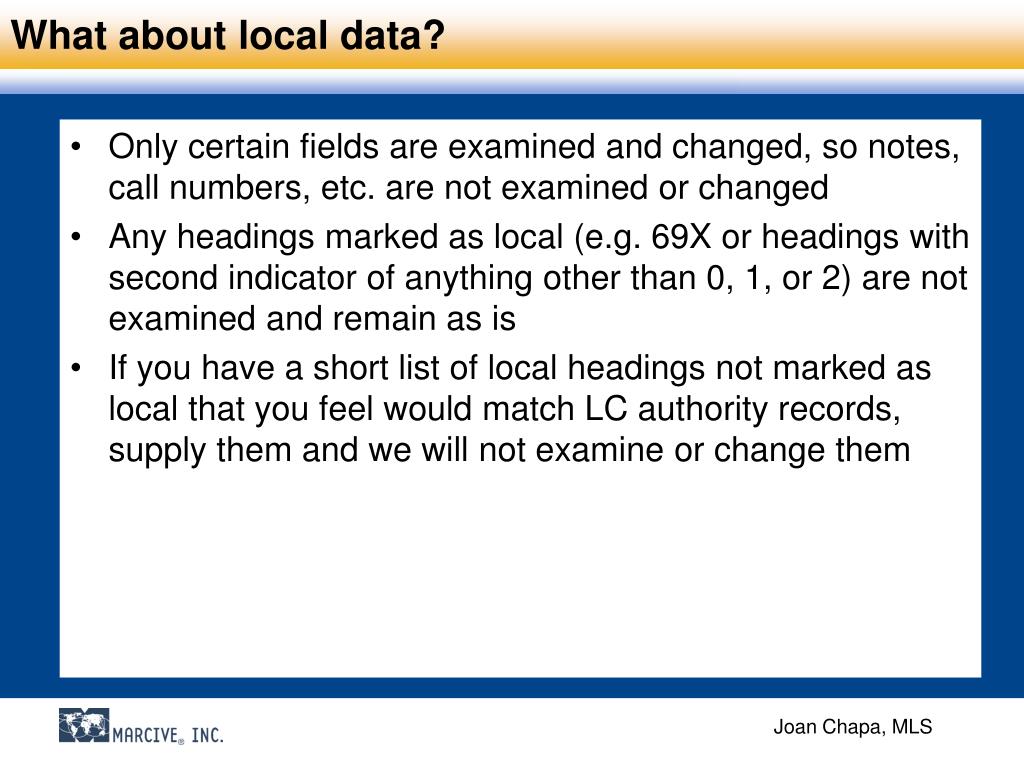 What about local data?

• Only certain fields are examined and changed, so notes, call numbers, etc. are not examined or changed
• Any headings marked as local (e.g. 69X or headings with second indicator of anything other than 0, 1, or 2) are not examined and remain as is
• If you have a short list of local headings not marked as local that you feel would match LC authority records, supply them and we will not examine or change them

MARCIVE® INC.

Joan Chapa, MLS